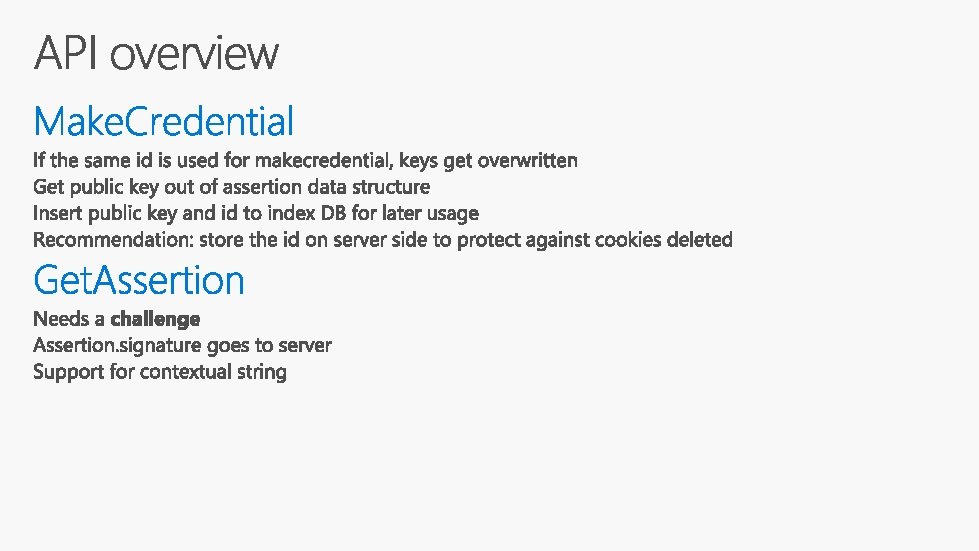 API overview

MakeCredential

If the same id is used for makecredential, keys get overwritten
Get public key out of assertion data structure
Insert public key and id to index DB for later usage
Recommendation: store the id on server side to protect against cookies deleted

GetAssertion

Needs a challenge
Assertion.signature goes to server
Support for contextual string